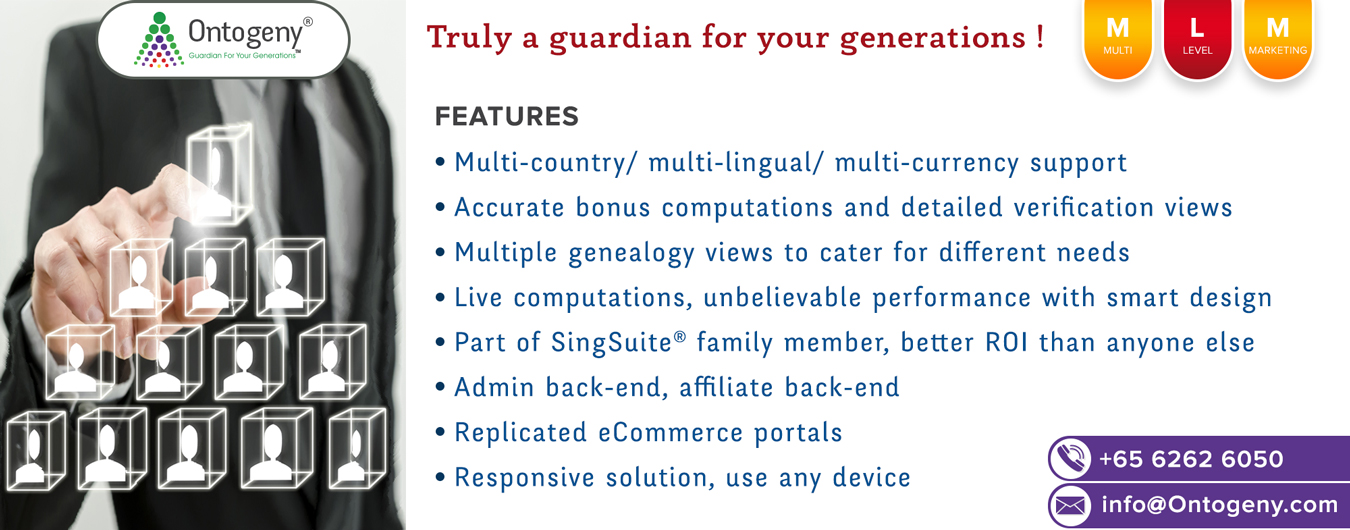 Ontogeny®
Guardian For Your Generations™

Truly a guardian for your generations !

M
MULTI

L
LEVEL

M
MARKETING

FEATURES

• Multi-country/ multi-lingual/ multi-currency support
• Accurate bonus computations and detailed verification views
• Multiple genealogy views to cater for different needs
• Live computations, unbelievable performance with smart design
• Part of SingSuite® family member, better ROI than anyone else
• Admin back-end, affiliate back-end
• Replicated eCommerce portals
• Responsive solution, use any device

+65 6262 6050
info@Ontogeny.com